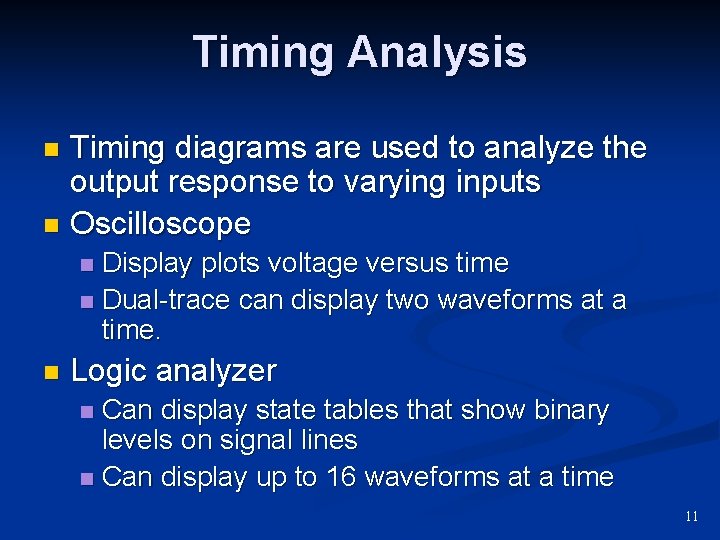 Timing Analysis

Timing diagrams are used to analyze the output response to varying inputs

Oscilloscope

Display plots voltage versus time

Dual-trace can display two waveforms at a time.

Logic analyzer

Can display state tables that show binary levels on signal lines

Can display up to 16 waveforms at a time

11